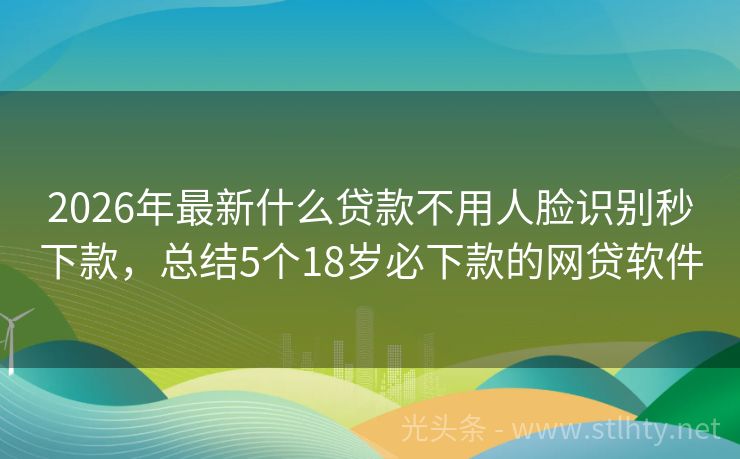 2026年最新什么贷款不用人脸识别秒下款，总结5个18岁必下款的网贷软件

光头条 - www.stlhty.net